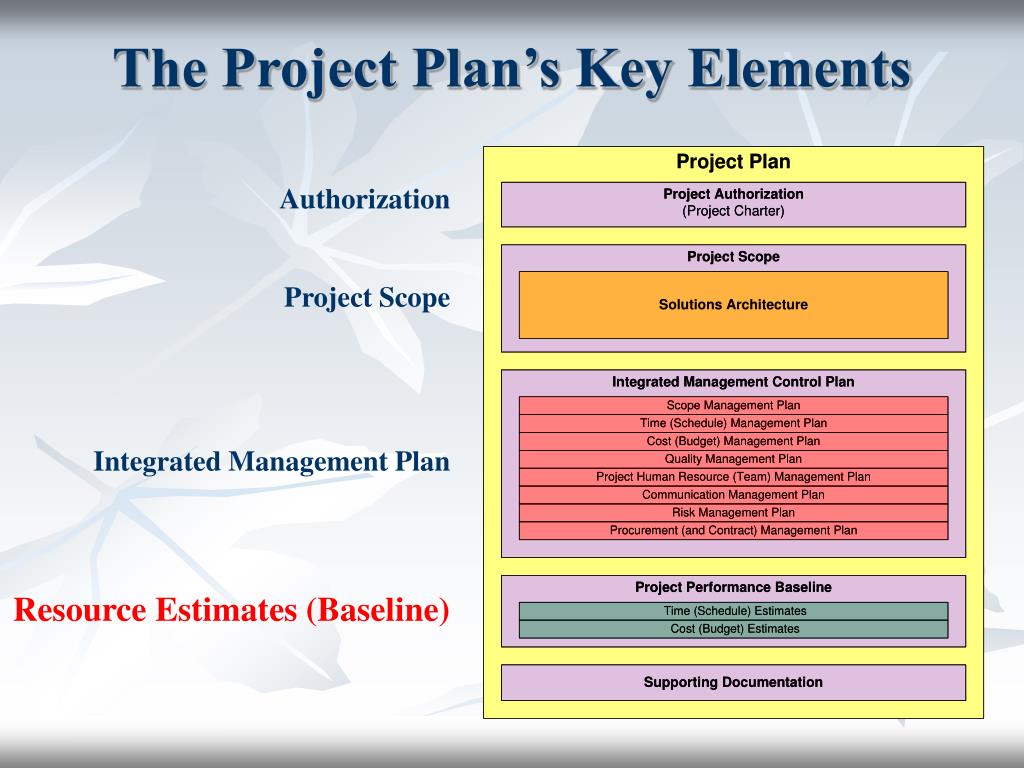 The Project Plan's Key Elements

Authorization

Project Scope

Integrated Management Plan

Resource Estimates (Baseline)

Project Plan

Project Authorization
(Project Charter)

Project Scope

Solutions Architecture

Integrated Management Control Plan

Scope Management Plan
Time (Schedule) Management Plan
Cost (Budget) Management Plan
Quality Management Plan
Project Human Resource (Team) Management Plan
Communication Management Plan
Risk Management Plan
Procurement (and Contract) Management Plan

Project Performance Baseline

Time (Schedule) Estimates
Cost (Budget) Estimates

Supporting Documentation